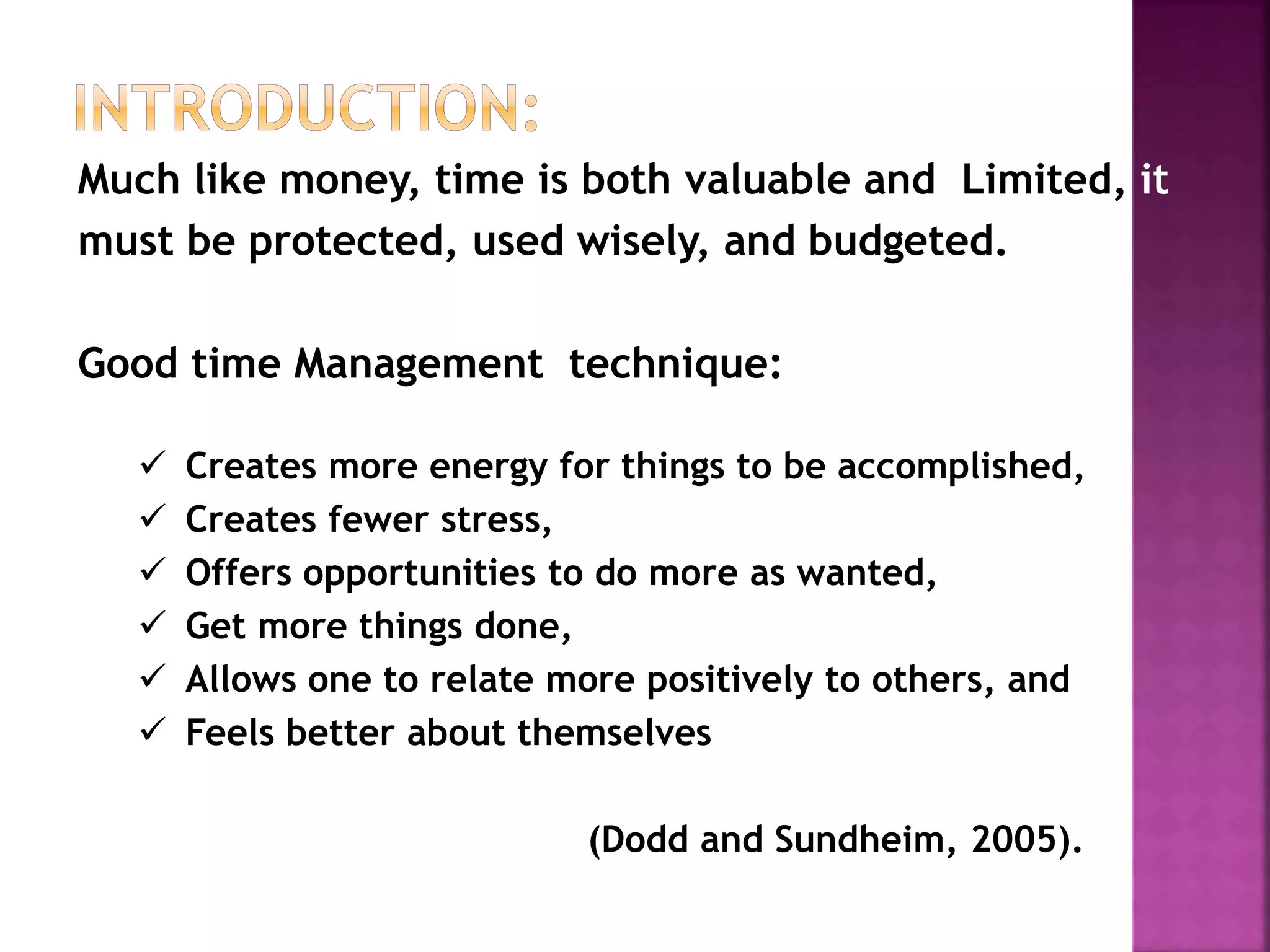 INTRODUCTION:

Much like money, time is both valuable and Limited, it must be protected, used wisely, and budgeted.

Good time Management technique:

✓ Creates more energy for things to be accomplished,
✓ Creates fewer stress,
✓ Offers opportunities to do more as wanted,
✓ Get more things done,
✓ Allows one to relate more positively to others, and
✓ Feels better about themselves

(Dodd and Sundheim, 2005).